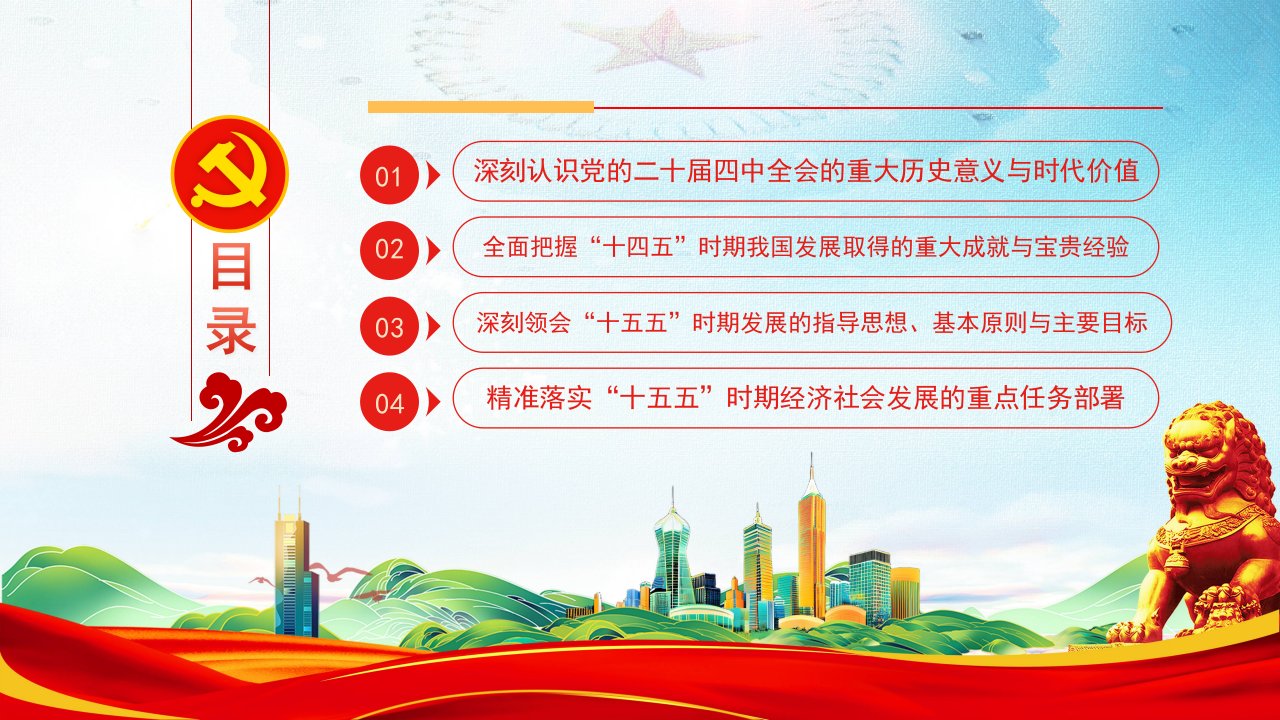 目录

01 深刻认识党的二十届四中全会的重大历史意义与时代价值

02 全面把握“十四五”时期我国发展取得的重大成就与宝贵经验

03 深刻领会“十五五”时期发展的指导思想、基本原则与主要目标

04 精准落实“十五五”时期经济社会发展的重点任务部署